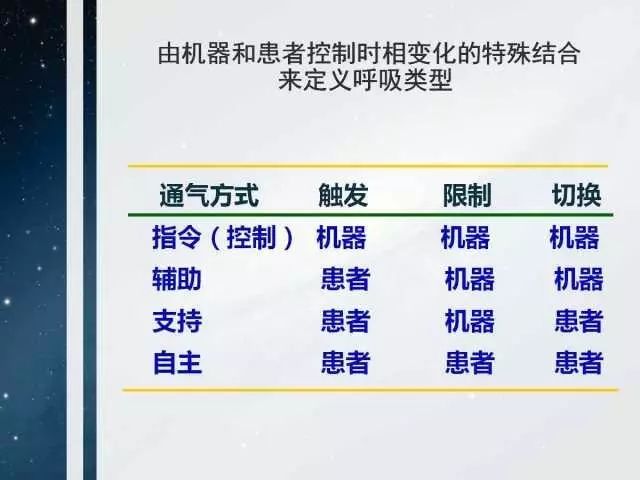 由机器和患者控制时相变化的特殊结合来定义呼吸类型

| 通气方式 | 触发 | 限制 | 切换 |
|---|---|---|---|
| 指令（控制） | 机器 | 机器 | 机器 |
| 辅助 | 患者 | 机器 | 机器 |
| 支持 | 患者 | 机器 | 患者 |
| 自主 | 患者 | 患者 | 患者 |